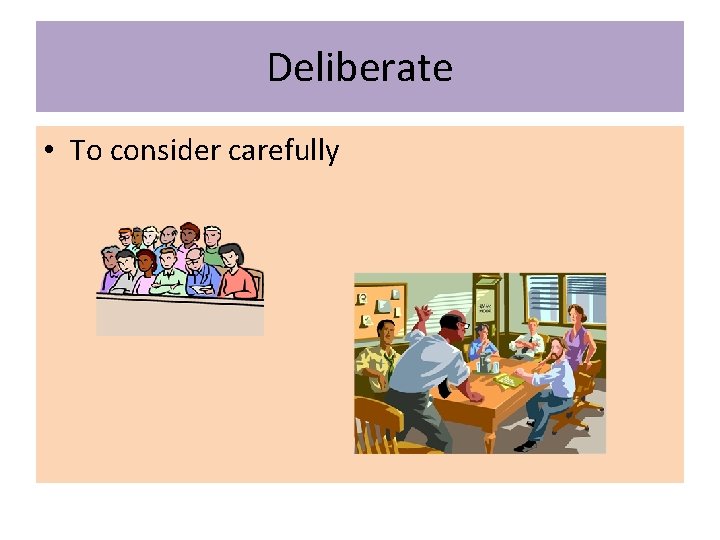 Deliberate

• To consider carefully